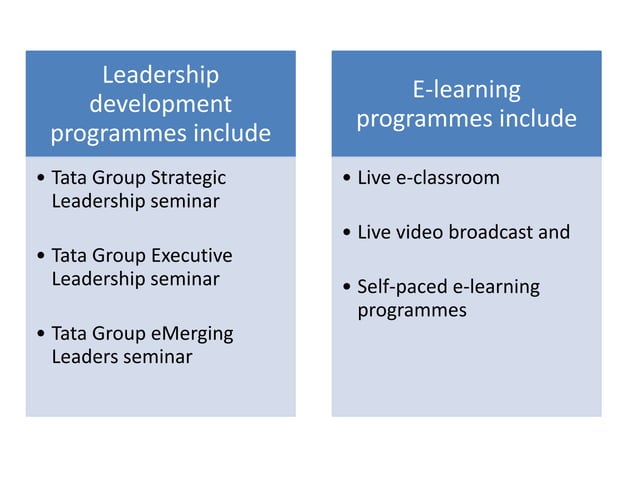 Leadership development programmes include

• Tata Group Strategic Leadership seminar

• Tata Group Executive Leadership seminar

• Tata Group eMerging Leaders seminar

E-learning programmes include

• Live e-classroom

• Live video broadcast and

• Self-paced e-learning programmes